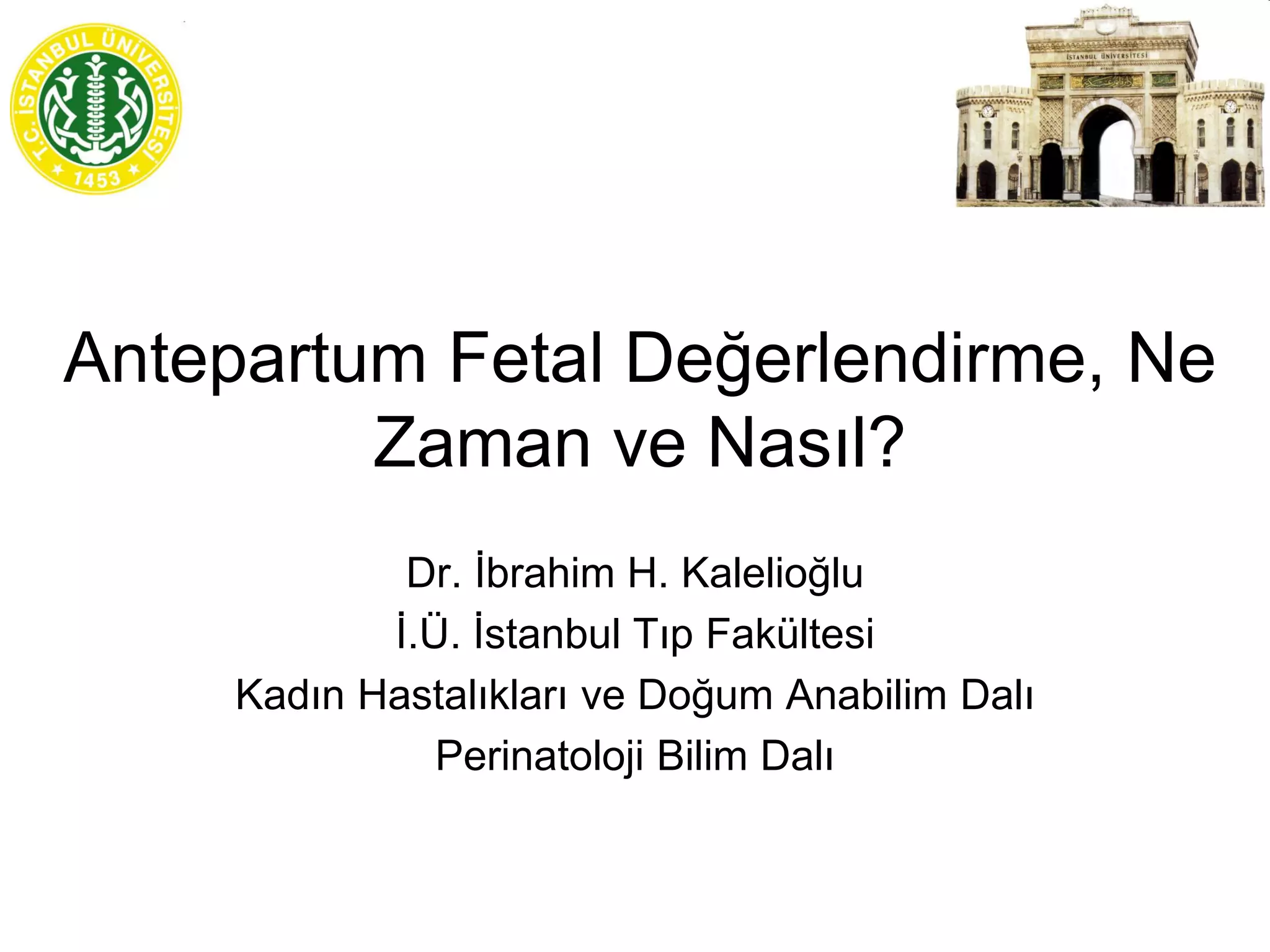 T.C. İSTANBUL ÜNİVERSİTESİ
1453

İSTANBUL ÜNİVERSİTESİ

Antepartum Fetal Değerlendirme, Ne Zaman ve Nasıl?

Dr. İbrahim H. Kalelioğlu
İ.Ü. İstanbul Tıp Fakültesi
Kadın Hastalıkları ve Doğum Anabilim Dalı
Perinatoloji Bilim Dalı